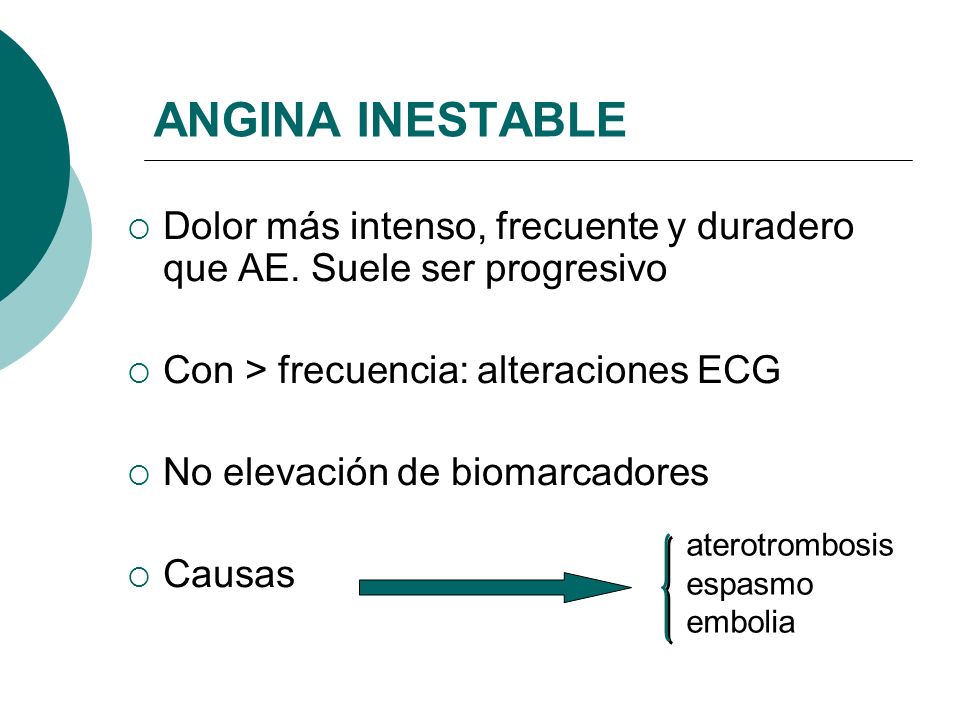 ANGINA INESTABLE

○ Dolor más intenso, frecuente y duradero que AE. Suele ser progresivo

○ Con > frecuencia: alteraciones ECG

○ No elevación de biomarcadores

○ Causas

aterotrombosis
espasmo
embolia